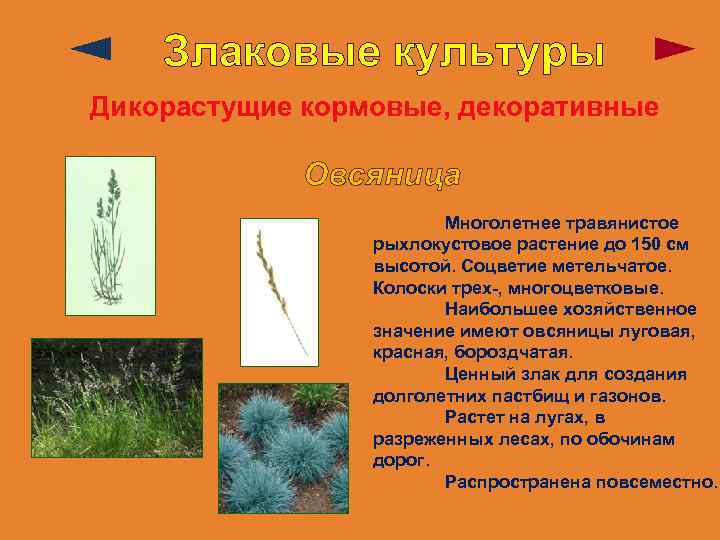 Злаковые культуры

Дикорастущие кормовые, декоративные

Овсяница

Многолетнее травянистое рыхлокустовое растение до 150 см высотой. Соцветие метельчатое. Колоски трех-, многоцветковые.

Наибольшее хозяйственное значение имеют овсяницы луговая, красная, бороздчатая.

Ценный злак для создания долголетних пастбищ и газонов.

Растет на лугах, в разреженных лесах, по обочинам дорог.

Распространена повсеместно.